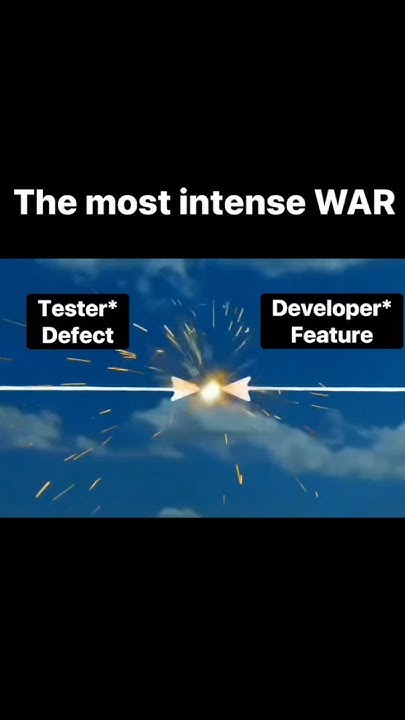 The most intense WAR

Tester*
Defect

Developer*
Feature